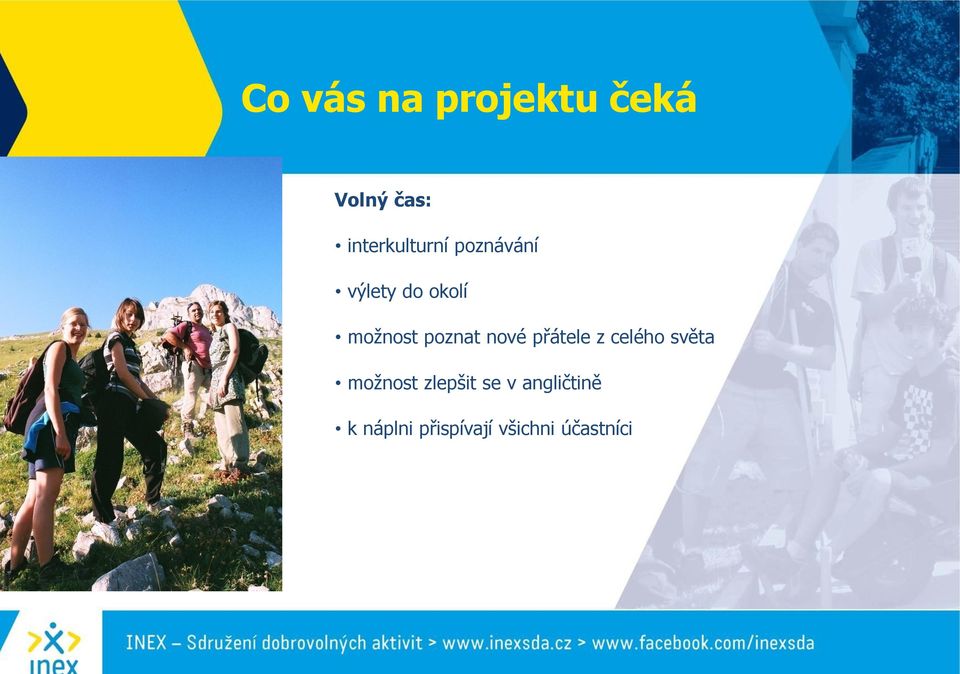 Co vás na projektu čeká

Volný čas:

• interkulturní poznávání

• výlety do okolí

• možnost poznat nové přátele z celého světa

• možnost zlepšit se v angličtině

• k náplni přispívají všichni účastníci

inex

INEX – Sdružení dobrovolných aktivit > www.inexsda.cz > www.facebook.com/inexsda